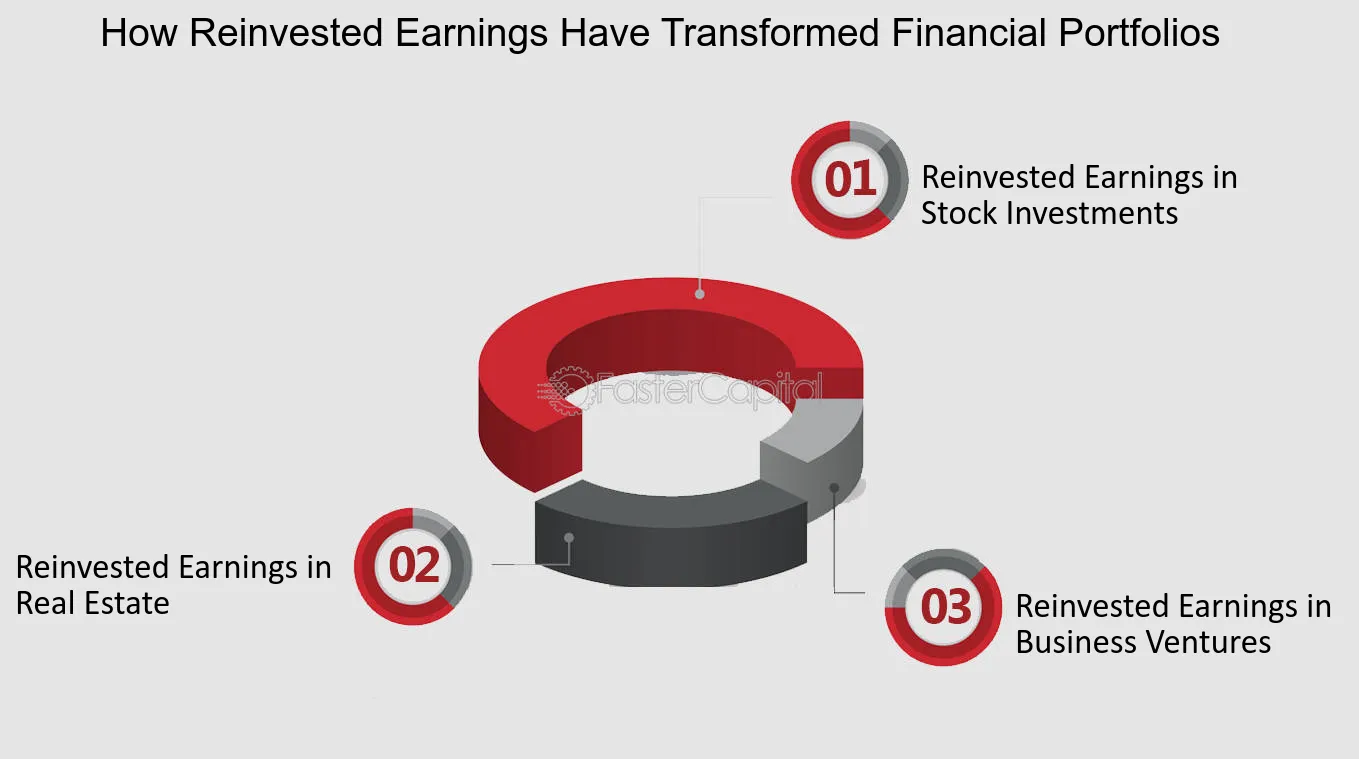 How Reinvested Earnings Have Transformed Financial Portfolios

01 Reinvested Earnings in Stock Investments

FasterCapital

02 Reinvested Earnings in Real Estate

03 Reinvested Earnings in Business Ventures